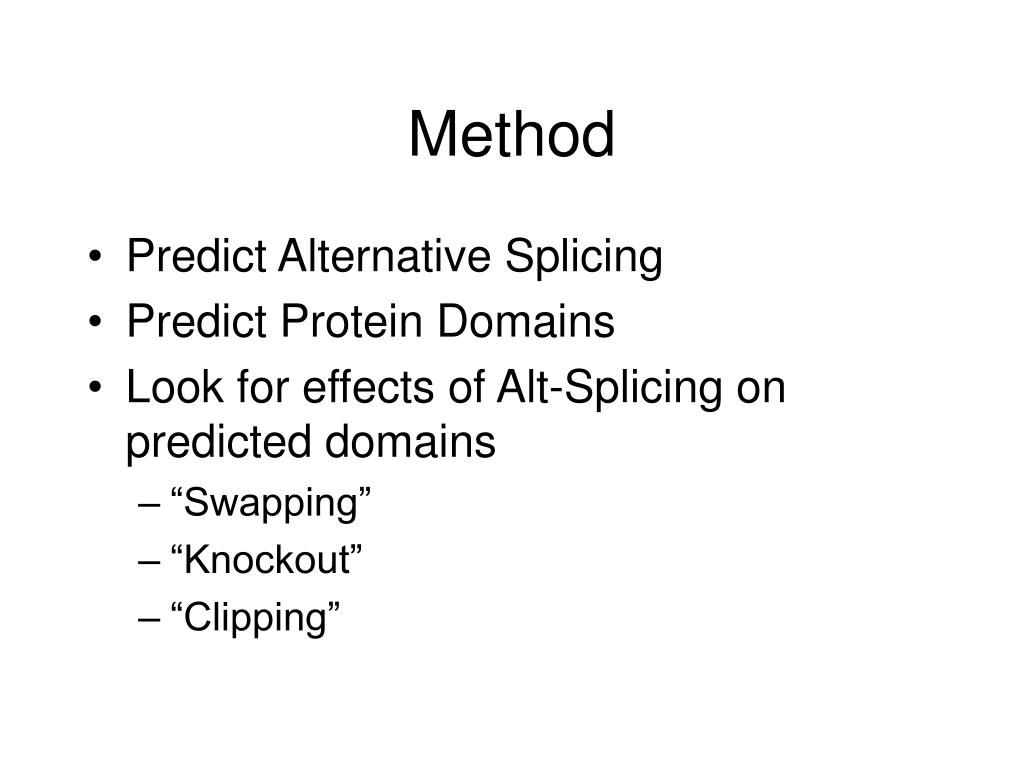 Method

• Predict Alternative Splicing
• Predict Protein Domains
• Look for effects of Alt-Splicing on predicted domains
– “Swapping”
– “Knockout”
– “Clipping”